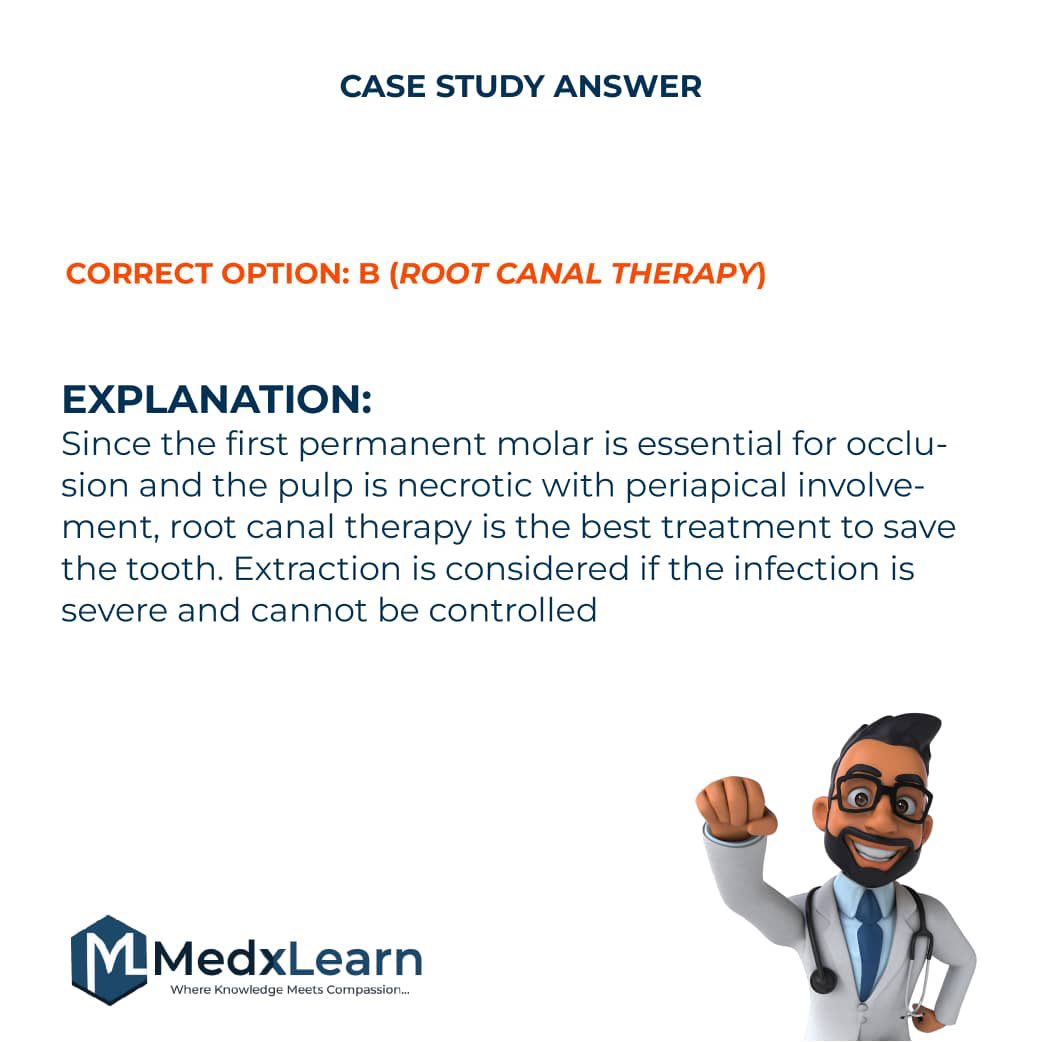 CASE STUDY ANSWER

CORRECT OPTION: B (ROOT CANAL THERAPY)

EXPLANATION:
Since the first permanent molar is essential for occlusion and the pulp is necrotic with periapical involvement, root canal therapy is the best treatment to save the tooth. Extraction is considered if the infection is severe and cannot be controlled

ML MedxLearn
Where Knowledge Meets Compassion...